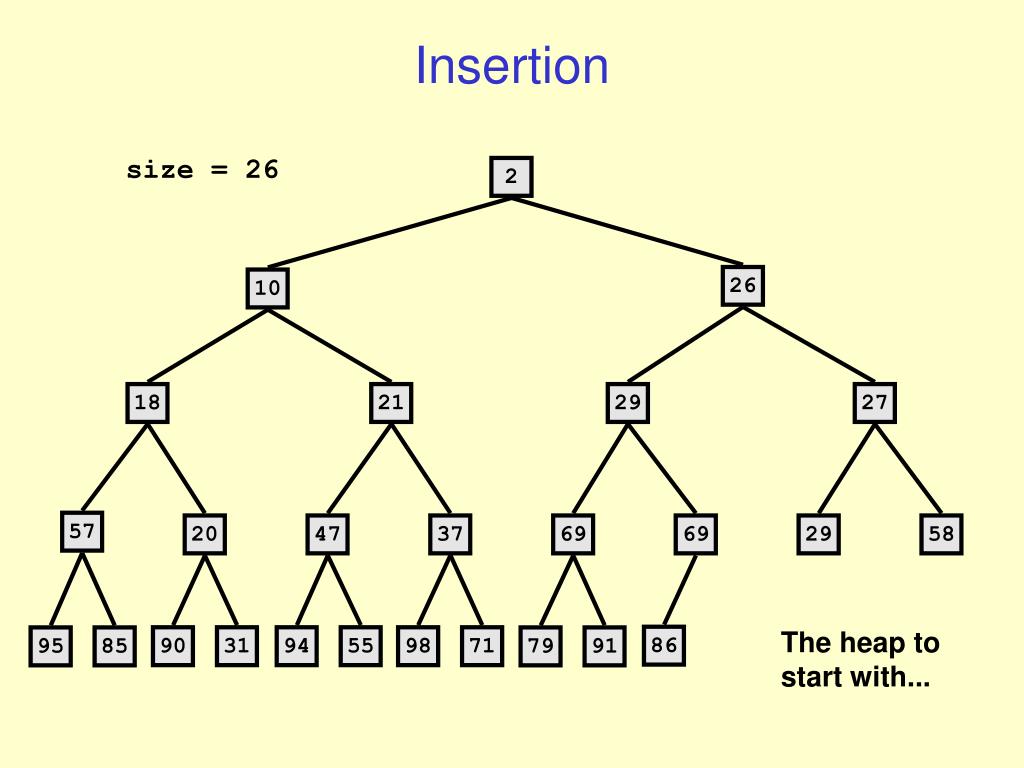 Insertion

size = 26

2

10

26

18

21

29

27

57

20

47

37

69

69

29

58

95

85

90

31

94

55

98

71

79

91

86

The heap to start with...